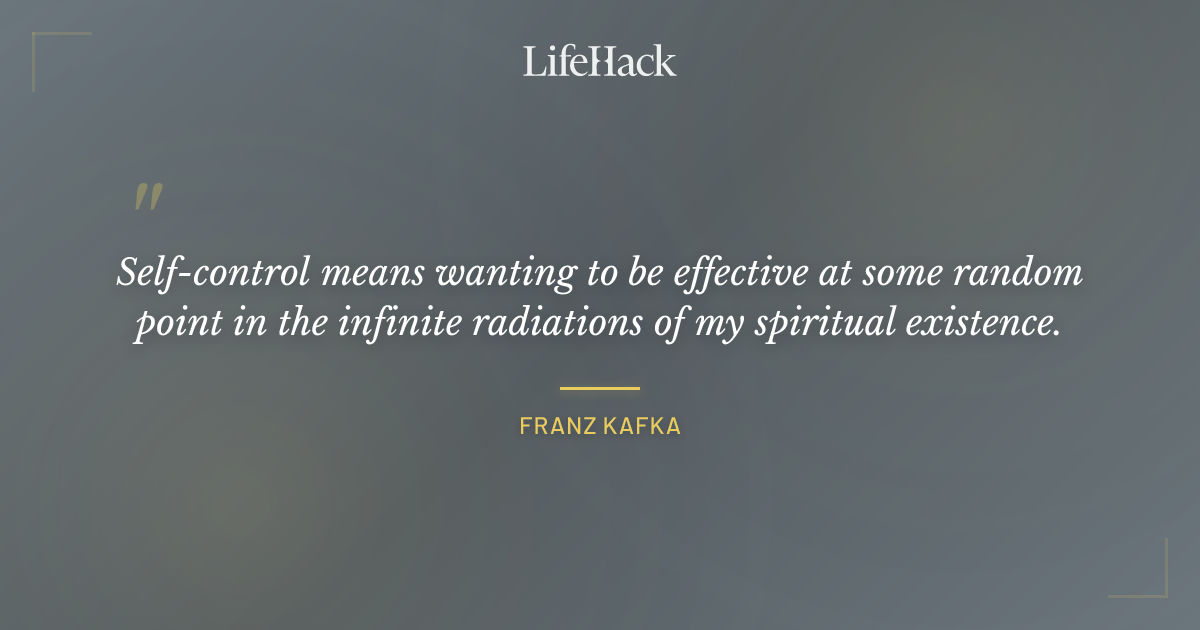 LifeHack

"

Self-control means wanting to be effective at some random point in the infinite radiations of my spiritual existence.

FRANZ KAFKA